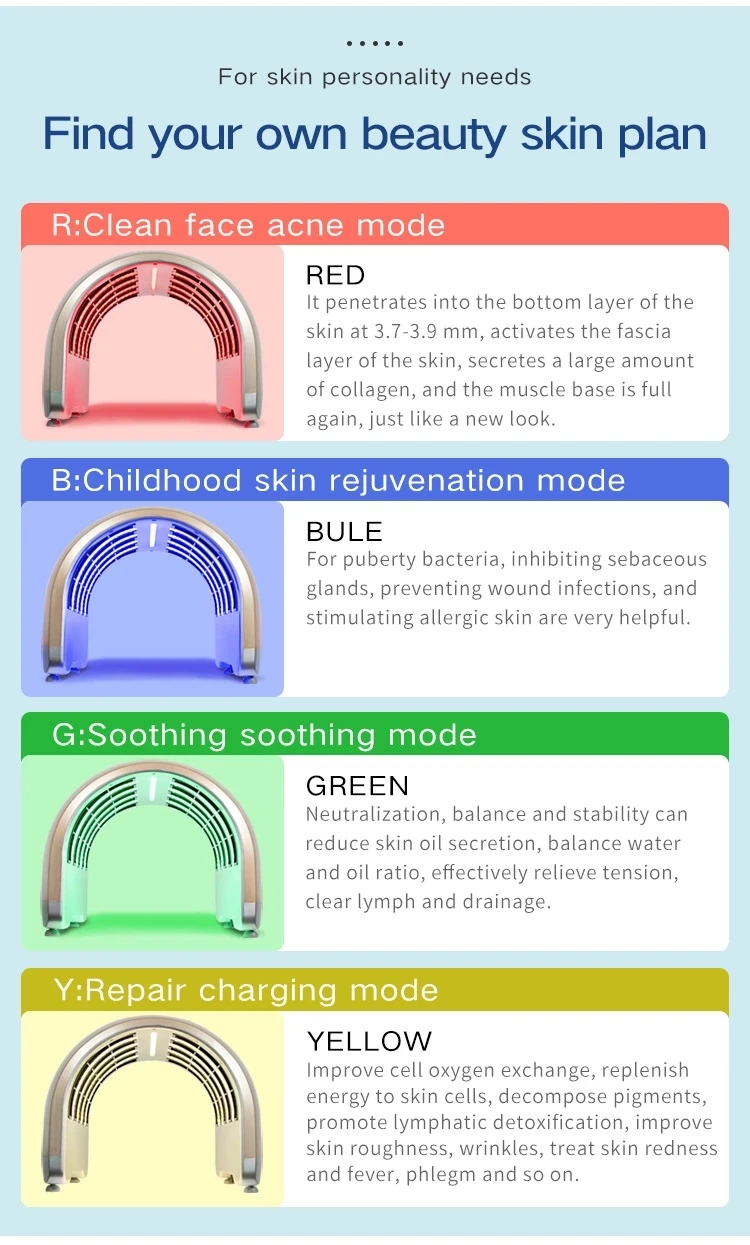 .....
For skin personality needs
Find your own beauty skin plan

R:Clean face acne mode

RED
It penetrates into the bottom layer of the skin at 3.7-3.9 mm, activates the fascia layer of the skin, secretes a large amount of collagen, and the muscle base is full again, just like a new look.

B:Childhood skin rejuvenation mode

BULE
For puberty bacteria, inhibiting sebaceous glands, preventing wound infections, and stimulating allergic skin are very helpful.

G:Soothing soothing mode

GREEN
Neutralization, balance and stability can reduce skin oil secretion, balance water and oil ratio, effectively relieve tension, clear lymph and drainage.

Y:Repair charging mode

YELLOW
Improve cell oxygen exchange, replenish energy to skin cells, decompose pigments, promote lymphatic detoxification, improve skin roughness, wrinkles, treat skin redness and fever, phlegm and so on.